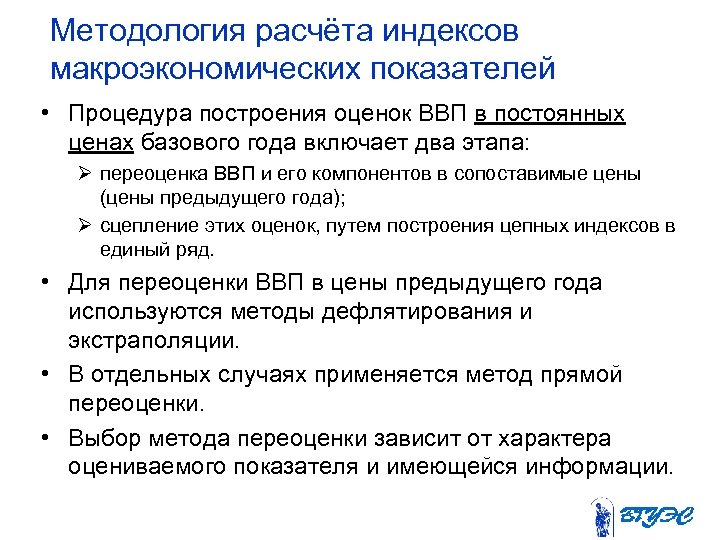 Методология расчёта индексов макроэкономических показателей

• Процедура построения оценок ВВП в постоянных ценах базового года включает два этапа:
  ➢ переоценка ВВП и его компонентов в сопоставимые цены (цены предыдущего года);
  ➢ сцепление этих оценок, путем построения цепных индексов в единый ряд.
• Для переоценки ВВП в цены предыдущего года используются методы дефлятирования и экстраполяции.
• В отдельных случаях применяется метод прямой переоценки.
• Выбор метода переоценки зависит от характера оцениваемого показателя и имеющейся информации.

ВГУЭС